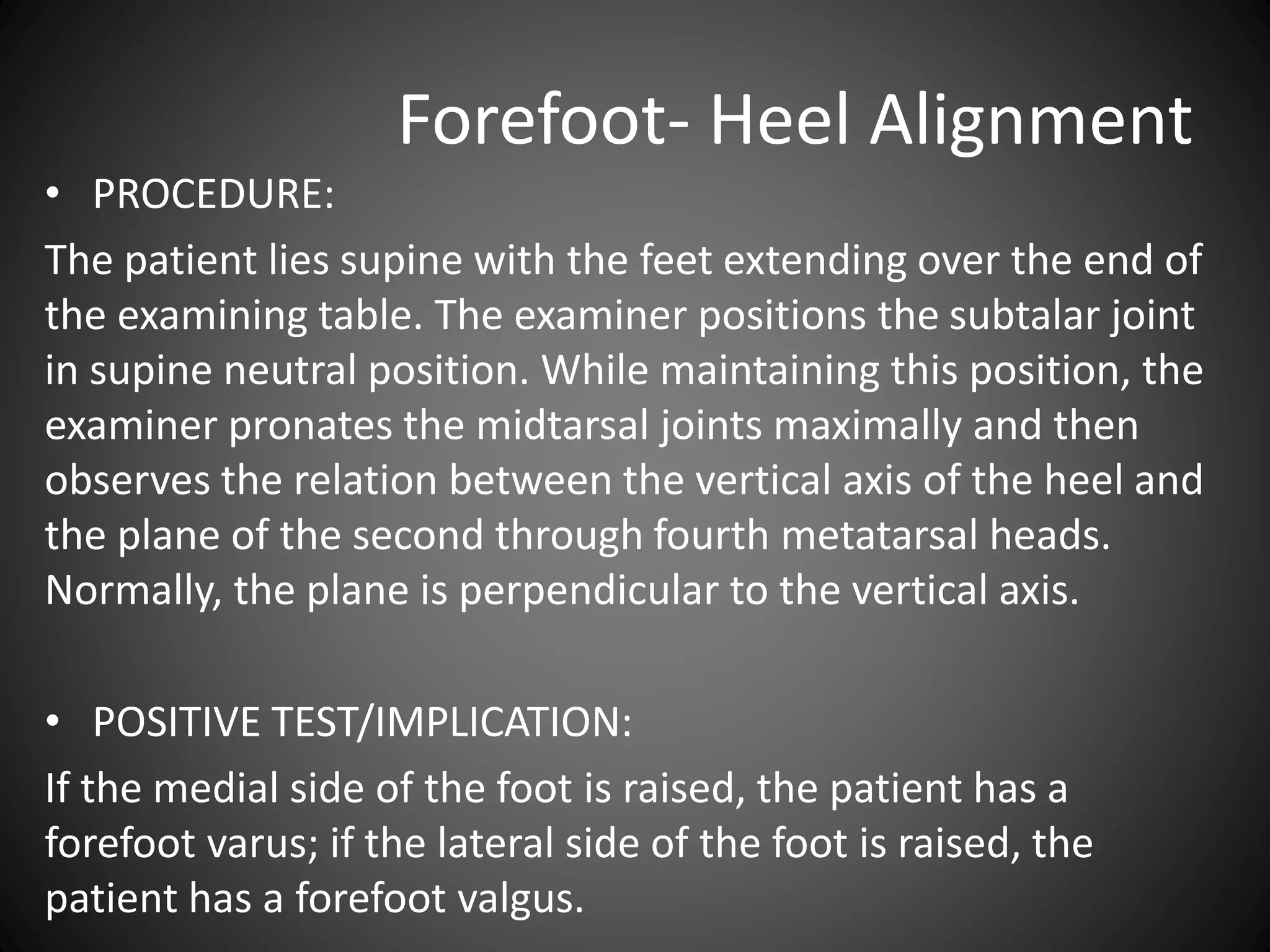 Forefoot- Heel Alignment

• PROCEDURE:

The patient lies supine with the feet extending over the end of the examining table. The examiner positions the subtalar joint in supine neutral position. While maintaining this position, the examiner pronates the midtarsal joints maximally and then observes the relation between the vertical axis of the heel and the plane of the second through fourth metatarsal heads. Normally, the plane is perpendicular to the vertical axis.

• POSITIVE TEST/IMPLICATION:

If the medial side of the foot is raised, the patient has a forefoot varus; if the lateral side of the foot is raised, the patient has a forefoot valgus.